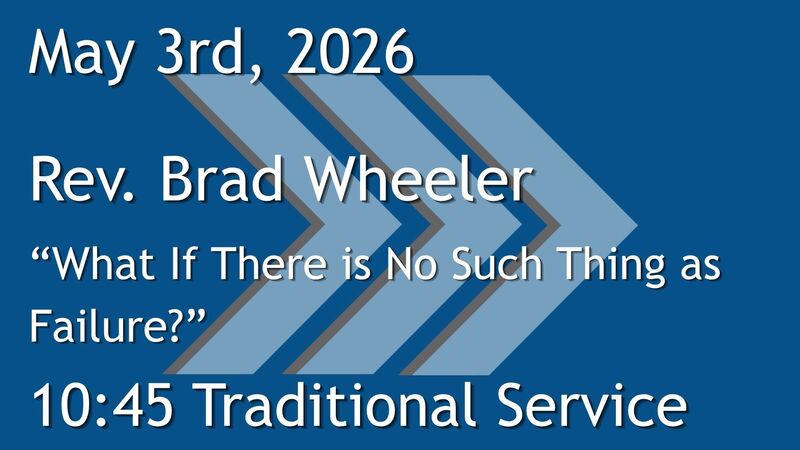 May 3rd, 2026

Rev. Brad Wheeler

“What If There is No Such Thing as Failure?”

10:45 Traditional Service